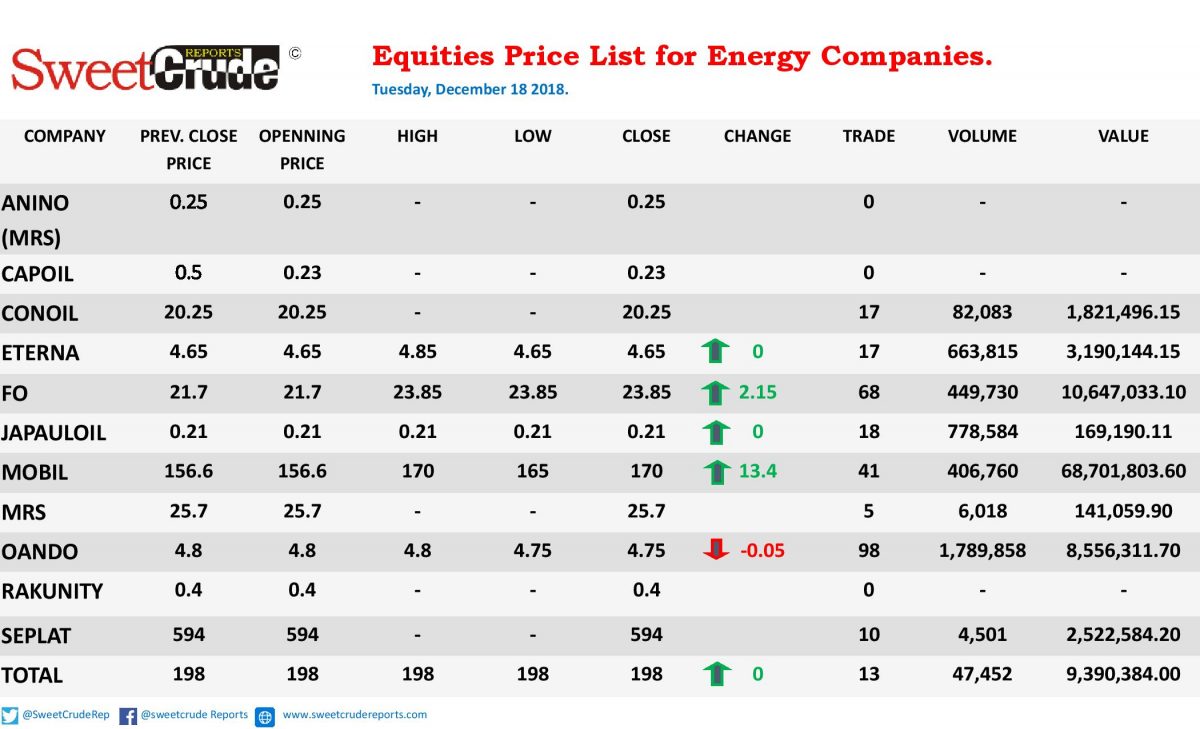 SweetCrude REPORTS ©

Equities Price List for Energy Companies.
Tuesday, December 18 2018.

| COMPANY | PREV. CLOSE PRICE | OPENNING PRICE | HIGH | LOW | CLOSE | CHANGE | TRADE | VOLUME | VALUE |
|---|---|---|---|---|---|---|---|---|---|
| ANINO (MRS) | 0.25 | 0.25 | - | - | 0.25 | | 0 | - | - |
| CAPOIL | 0.5 | 0.23 | - | - | 0.23 | | 0 | - | - |
| CONOIL | 20.25 | 20.25 | - | - | 20.25 | | 17 | 82,083 | 1,821,496.15 |
| ETERNA | 4.65 | 4.65 | 4.85 | 4.65 | 4.65 | 0 | 17 | 663,815 | 3,190,144.15 |
| FO | 21.7 | 21.7 | 23.85 | 23.85 | 23.85 | 2.15 | 68 | 449,730 | 10,647,033.10 |
| JAPAULOIL | 0.21 | 0.21 | 0.21 | 0.21 | 0.21 | 0 | 18 | 778,584 | 169,190.11 |
| MOBIL | 156.6 | 156.6 | 170 | 165 | 170 | 13.4 | 41 | 406,760 | 68,701,803.60 |
| MRS | 25.7 | 25.7 | - | - | 25.7 | | 5 | 6,018 | 141,059.90 |
| OANDO | 4.8 | 4.8 | 4.8 | 4.75 | 4.75 | -0.05 | 98 | 1,789,858 | 8,556,311.70 |
| RAKUNITY | 0.4 | 0.4 | - | - | 0.4 | | 0 | - | - |
| SEPLAT | 594 | 594 | - | - | 594 | | 10 | 4,501 | 2,522,584.20 |
| TOTAL | 198 | 198 | 198 | 198 | 198 | 0 | 13 | 47,452 | 9,390,384.00 |

@SweetCrudeRep @sweetcrude Reports www.sweetcrudereports.com